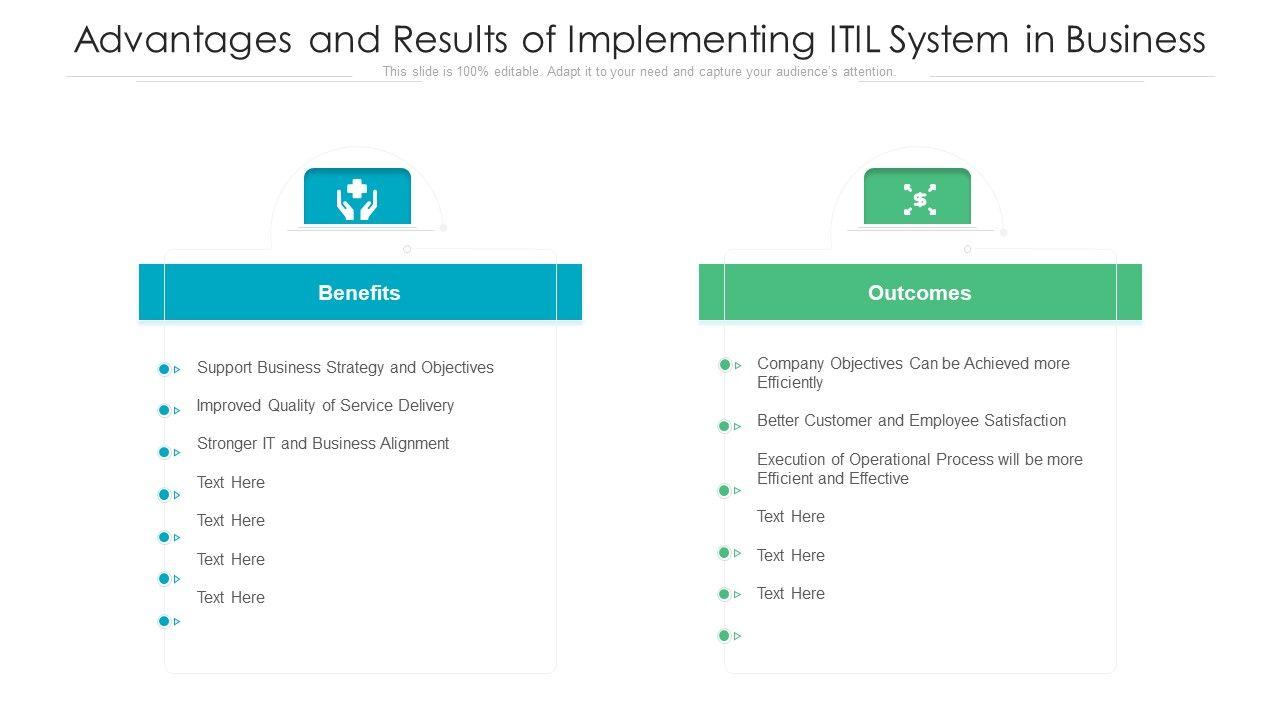 Advantages and Results of Implementing ITIL System in Business
This slide is 100% editable. Adapt it to your need and capture your audience's attention.

Benefits

Support Business Strategy and Objectives
Improved Quality of Service Delivery
Stronger IT and Business Alignment
Text Here
Text Here
Text Here
Text Here

Outcomes

Company Objectives Can be Achieved more Efficiently
Better Customer and Employee Satisfaction
Execution of Operational Process will be more Efficient and Effective
Text Here
Text Here
Text Here